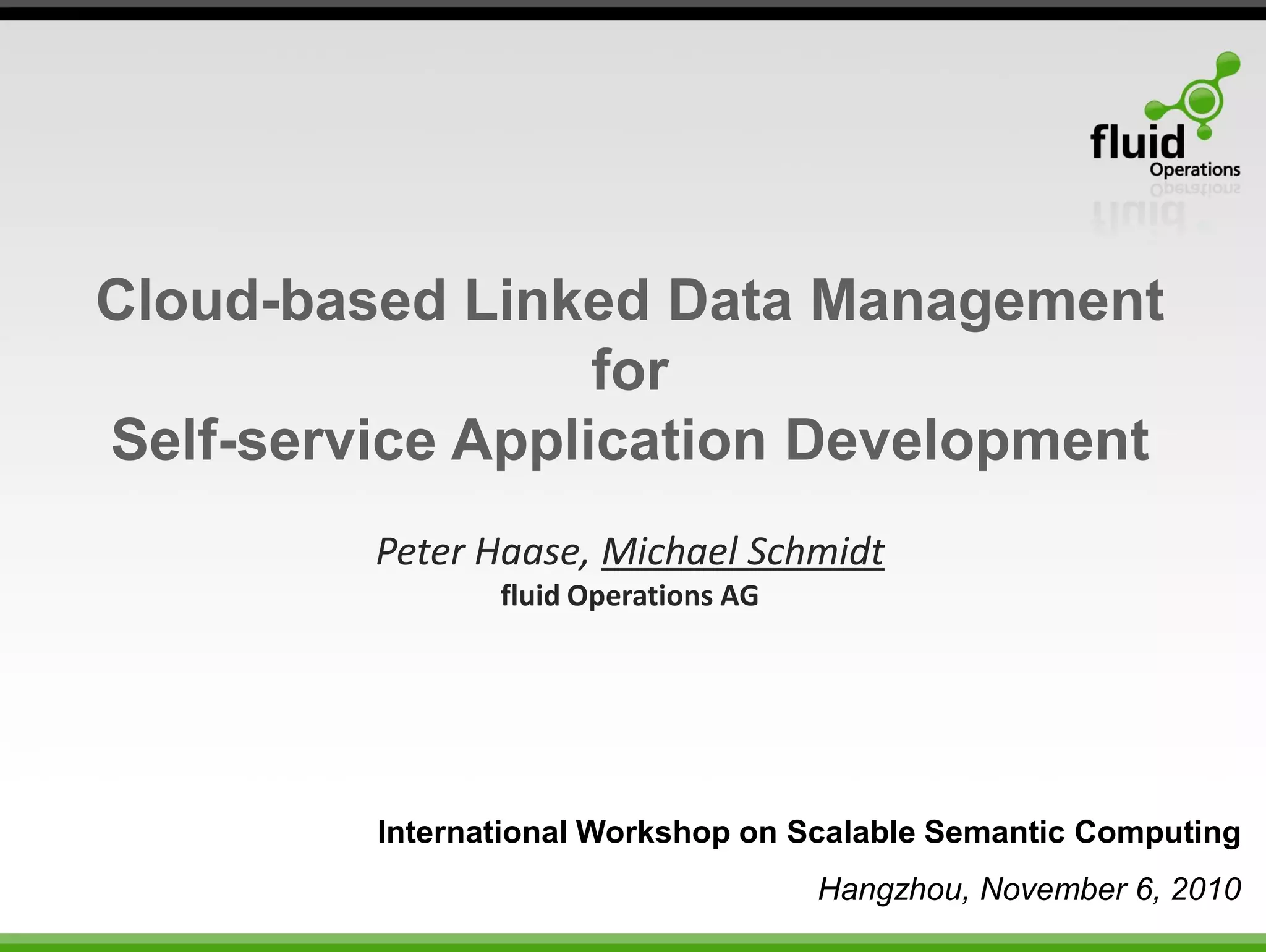 fluid
Operations

Cloud-based Linked Data Management for Self-service Application Development

Peter Haase, Michael Schmidt
fluid Operations AG

International Workshop on Scalable Semantic Computing

Hangzhou, November 6, 2010